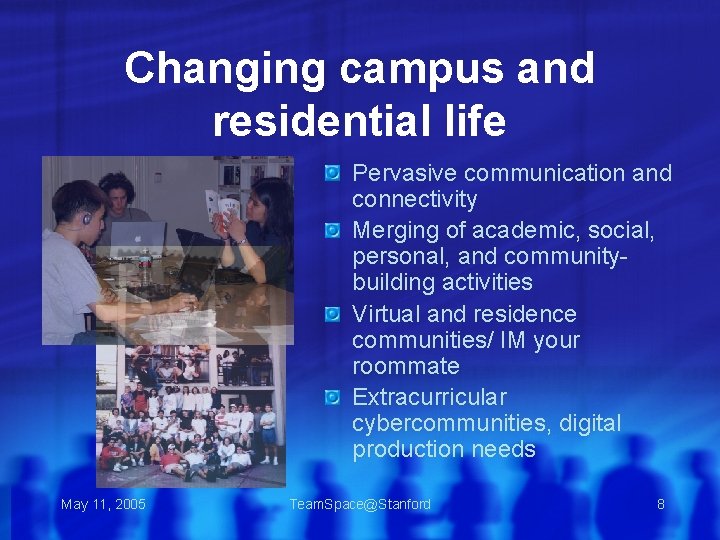 Changing campus and residential life

Pervasive communication and connectivity

Merging of academic, social, personal, and community-building activities

Virtual and residence communities/ IM your roommate

Extracurricular cybercommunities, digital production needs

May 11, 2005

TeamSpace@Stanford

8